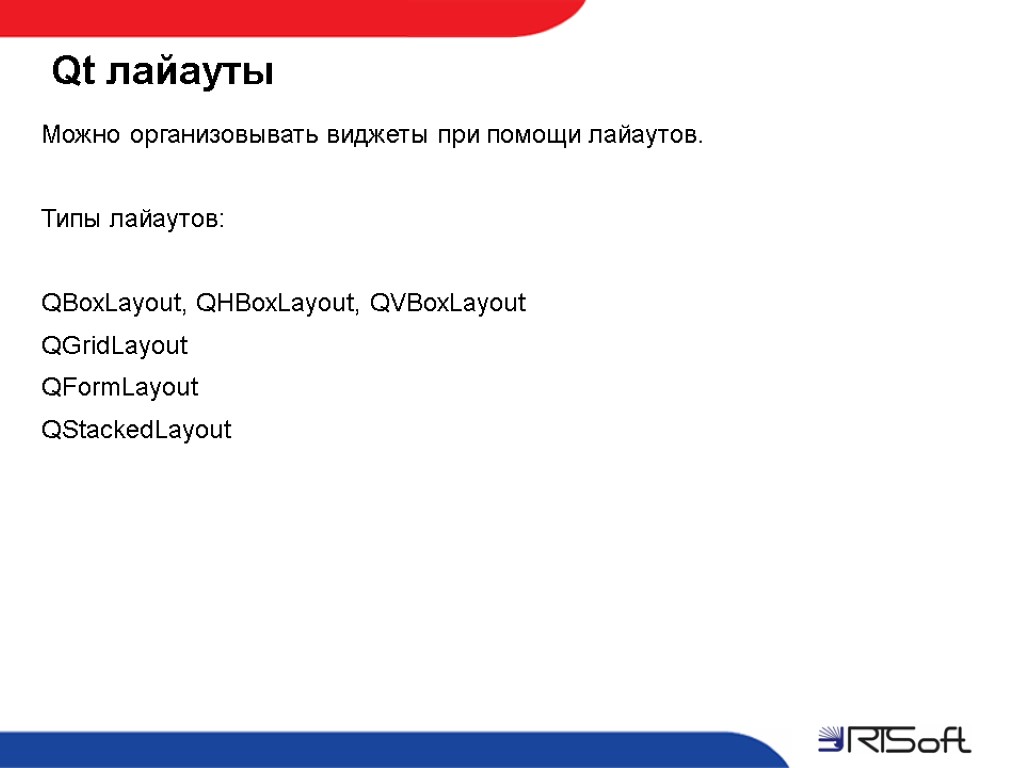 Qt лайауты

Можно организовывать виджеты при помощи лайаутов.

Типы лайаутов:

QBoxLayout, QHBoxLayout, QVBoxLayout
QGridLayout
QFormLayout
QStackedLayout

RTSoft